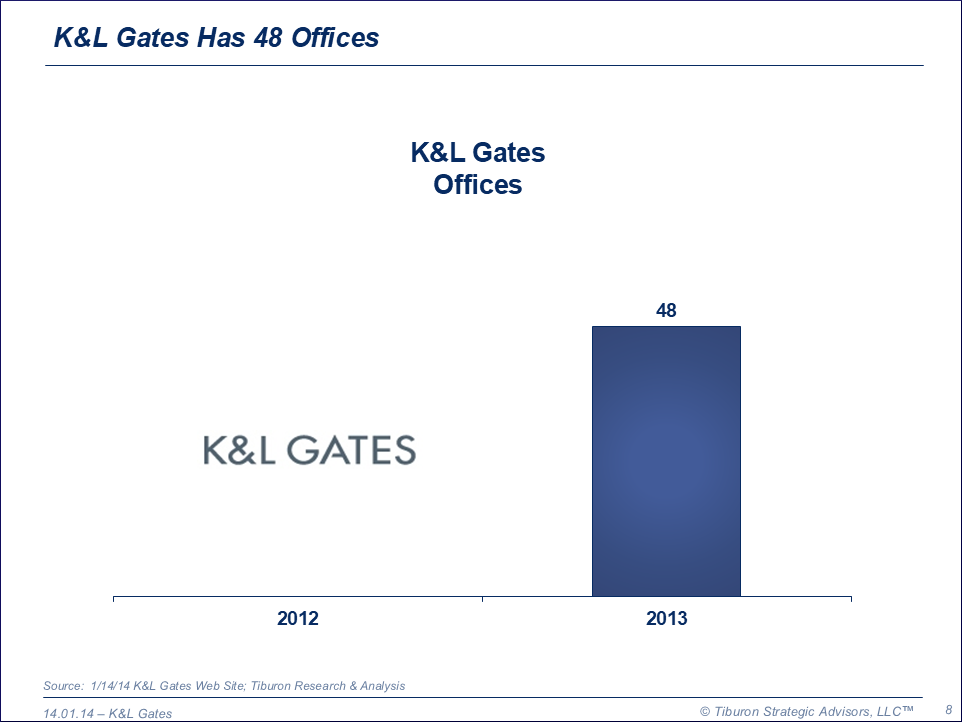 K&L Gates Has 48 Offices

K&L Gates Offices

48

K&L GATES

2012

2013

Source: 1/14/14 K&L Gates Web Site; Tiburon Research & Analysis

14.01.14 – K&L Gates

© Tiburon Strategic Advisors, LLC™

8